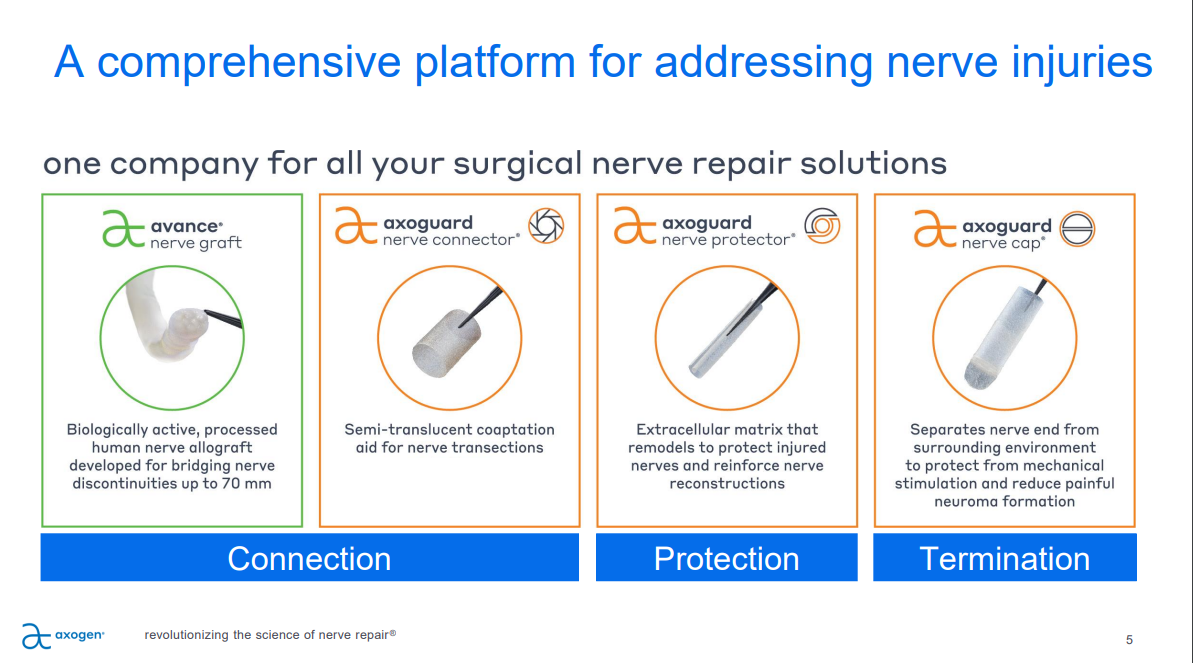 A comprehensive platform for addressing nerve injuries

one company for all your surgical nerve repair solutions

avance® nerve graft

Biologically active, processed human nerve allograft developed for bridging nerve discontinuities up to 70 mm

axoguard nerve connector®

Semi-translucent coaptation aid for nerve transections

axoguard nerve protector®

Extracellular matrix that remodels to protect injured nerves and reinforce nerve reconstructions

axoguard nerve cap®

Separates nerve end from surrounding environment to protect from mechanical stimulation and reduce painful neuroma formation

Connection

Protection

Termination

axogen® revolutionizing the science of nerve repair®

5